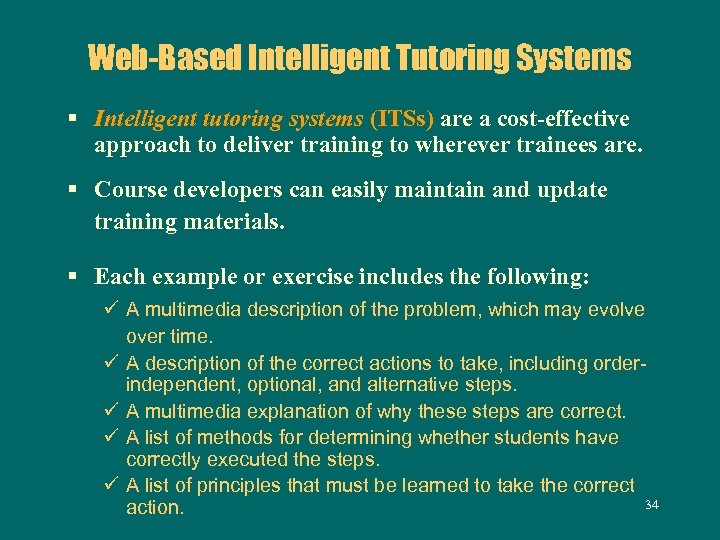 Web-Based Intelligent Tutoring Systems

▪ Intelligent tutoring systems (ITSs) are a cost-effective approach to deliver training to wherever trainees are.

▪ Course developers can easily maintain and update training materials.

▪ Each example or exercise includes the following:

✓ A multimedia description of the problem, which may evolve over time.

✓ A description of the correct actions to take, including order-independent, optional, and alternative steps.

✓ A multimedia explanation of why these steps are correct.

✓ A list of methods for determining whether students have correctly executed the steps.

✓ A list of principles that must be learned to take the correct action.

34